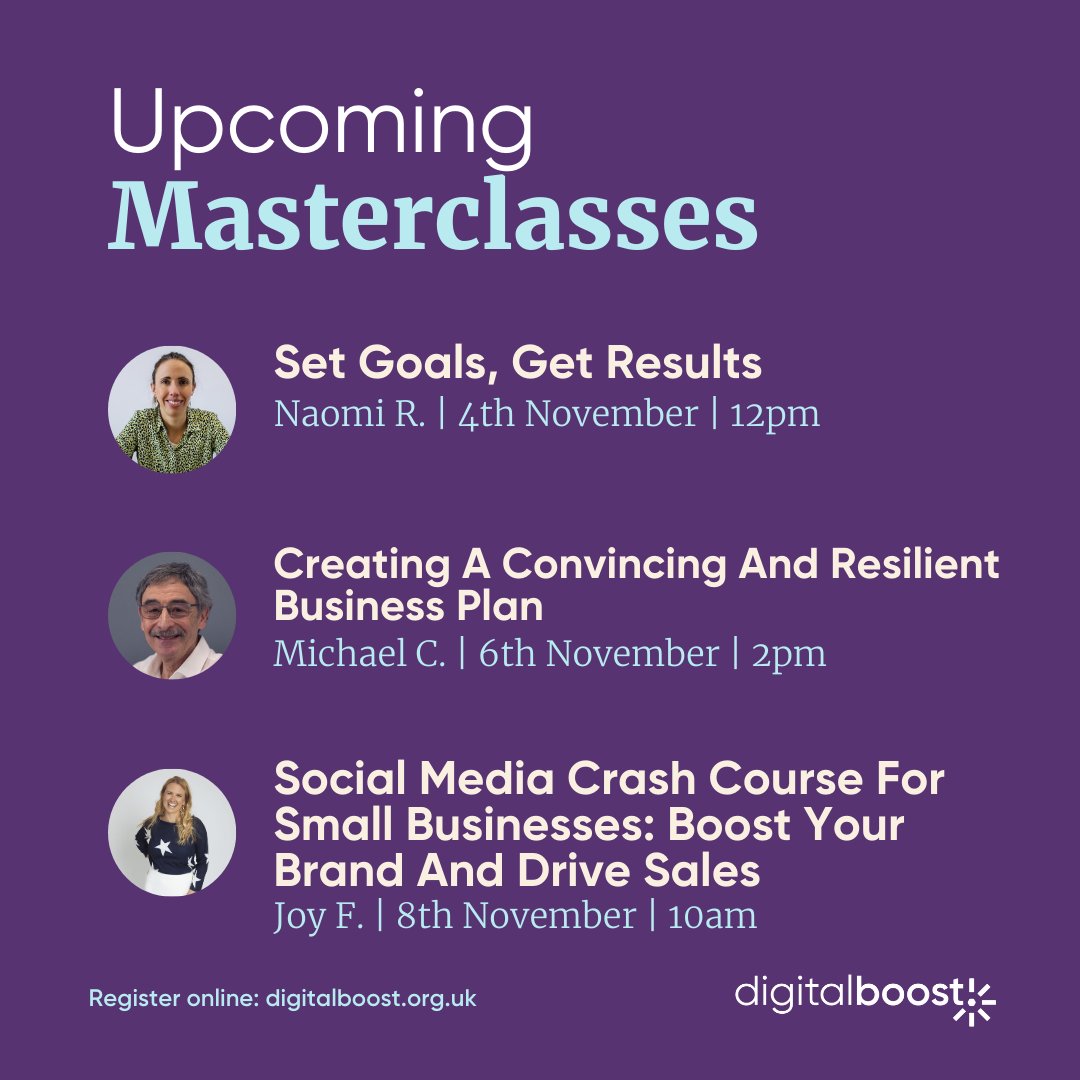 Upcoming
Masterclasses

Set Goals, Get Results
Naomi R. | 4th November | 12pm

Creating A Convincing And Resilient Business Plan
Michael C. | 6th November | 2pm

Social Media Crash Course For Small Businesses: Boost Your Brand And Drive Sales
Joy F. | 8th November | 10am

Register online: digitalboost.org.uk

digitalboost